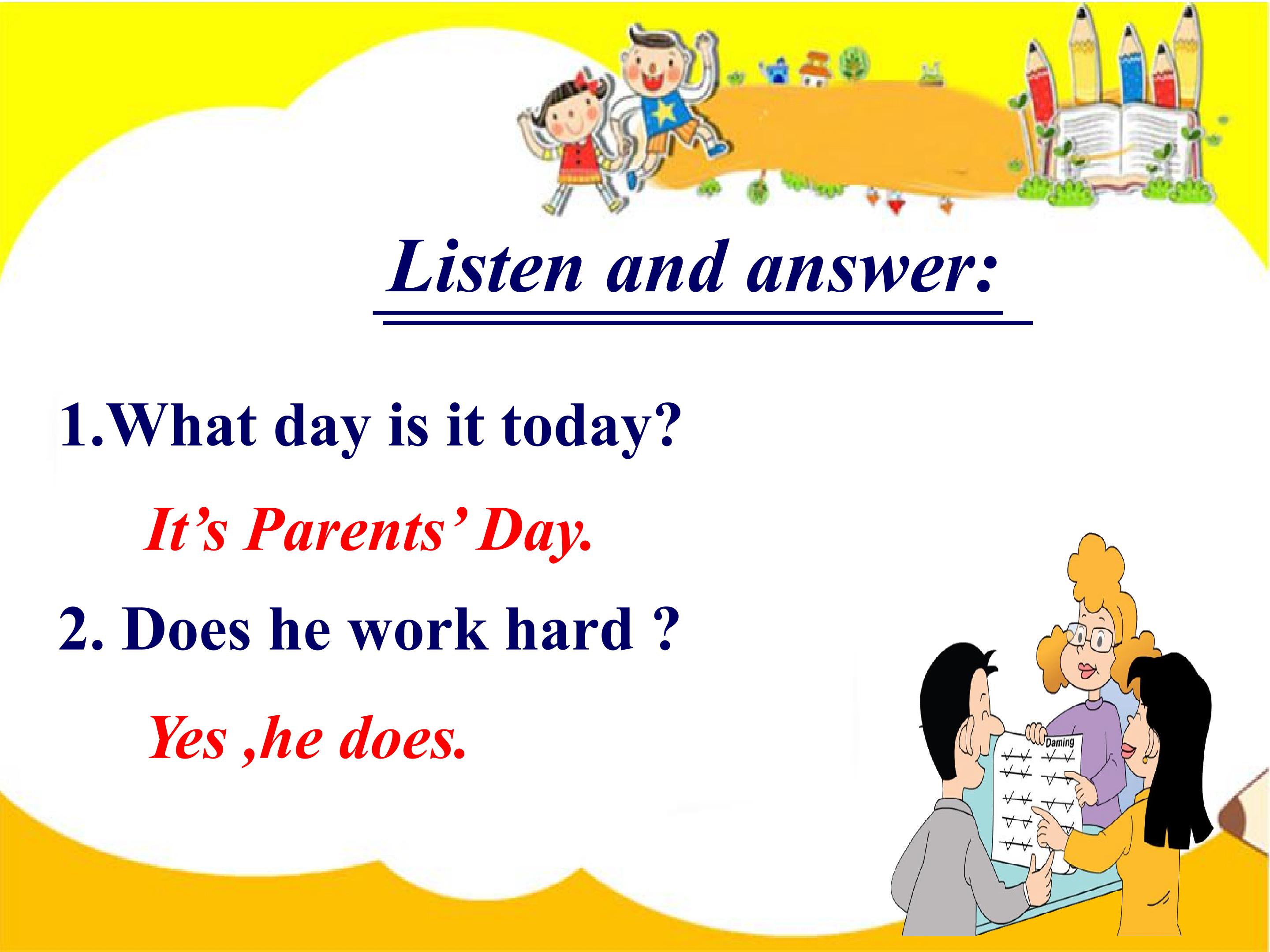 Listen and answer:

1.What day is it today?

It’s Parents’ Day.

2. Does he work hard ?

Yes ,he does.

Daming